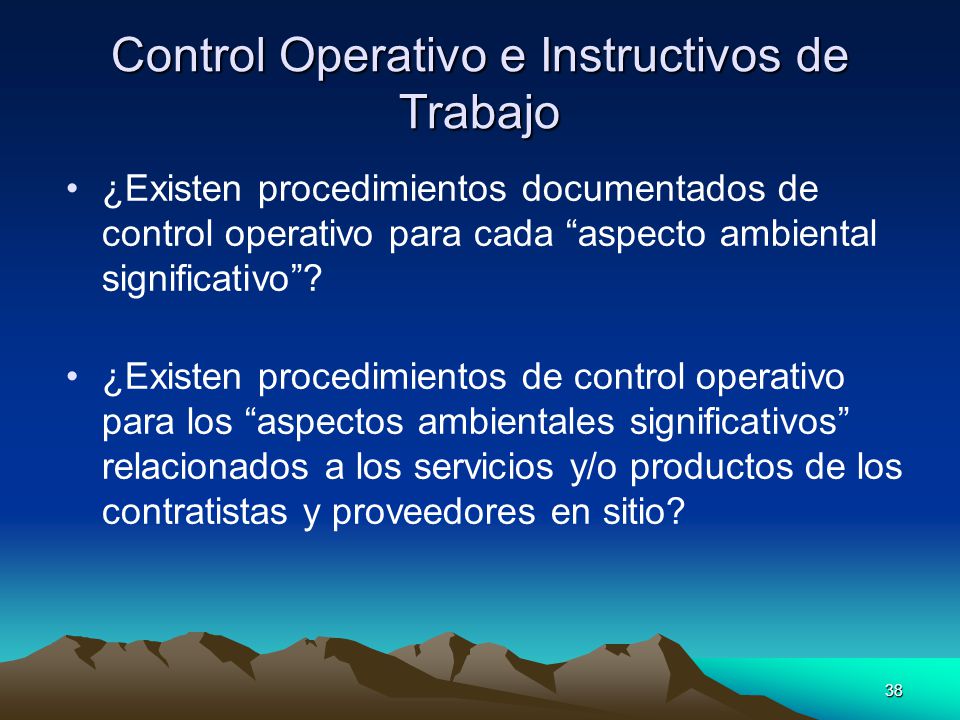 Control Operativo e Instructivos de Trabajo

• ¿Existen procedimientos documentados de control operativo para cada “aspecto ambiental significativo”?

• ¿Existen procedimientos de control operativo para los “aspectos ambientales significativos” relacionados a los servicios y/o productos de los contratistas y proveedores en sitio?

38